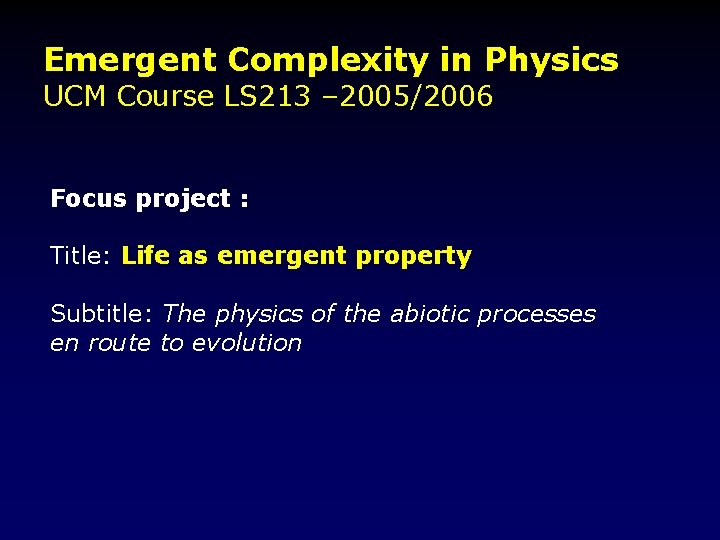 Emergent Complexity in Physics
UCM Course LS213 –2005/2006

Focus project :

Title: Life as emergent property

Subtitle: The physics of the abiotic processes en route to evolution